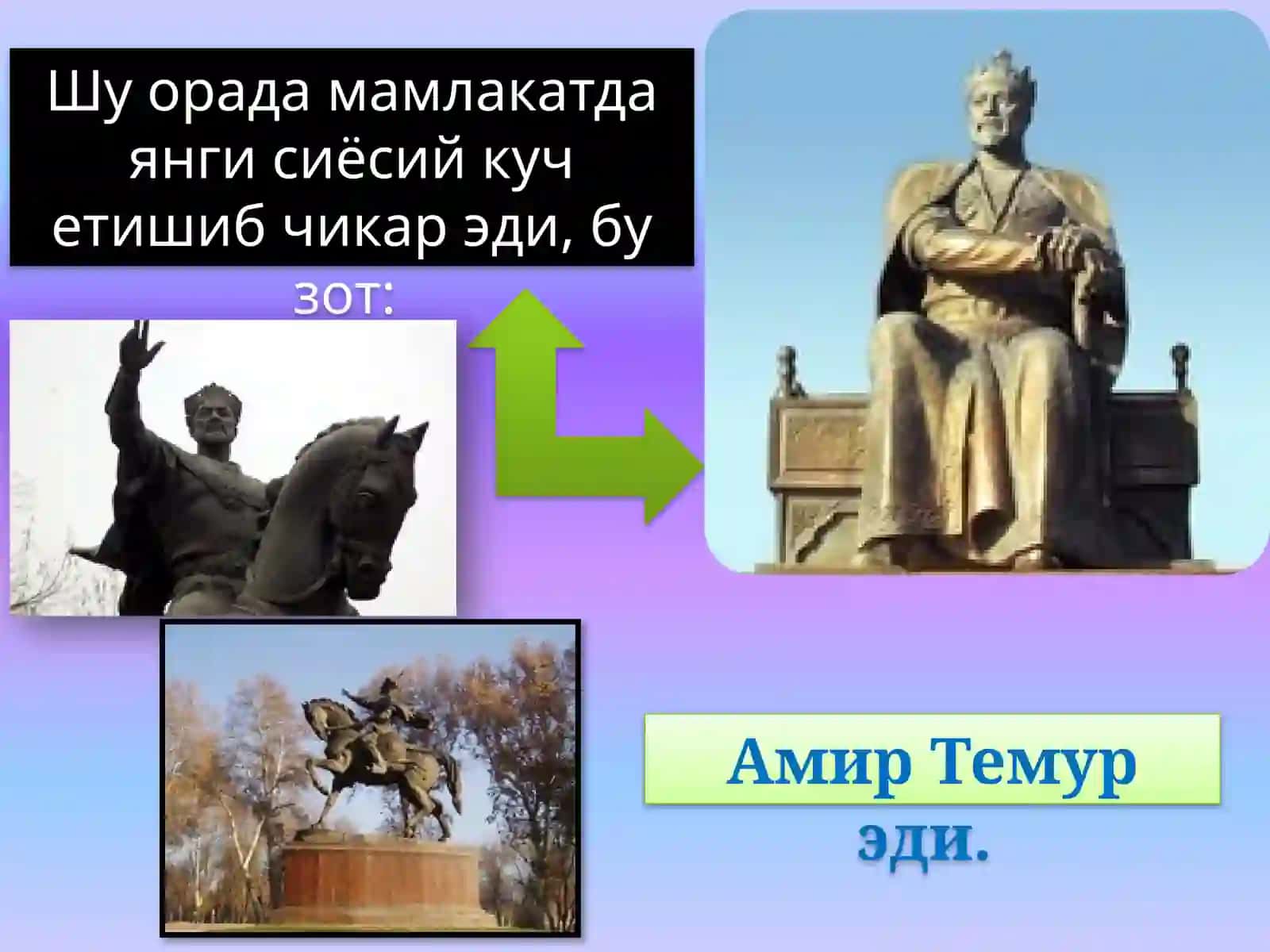 Шу орада мамлакатда янги сиёсий куч етишиб чикар эди, бу зот:

Амир Темур эди.